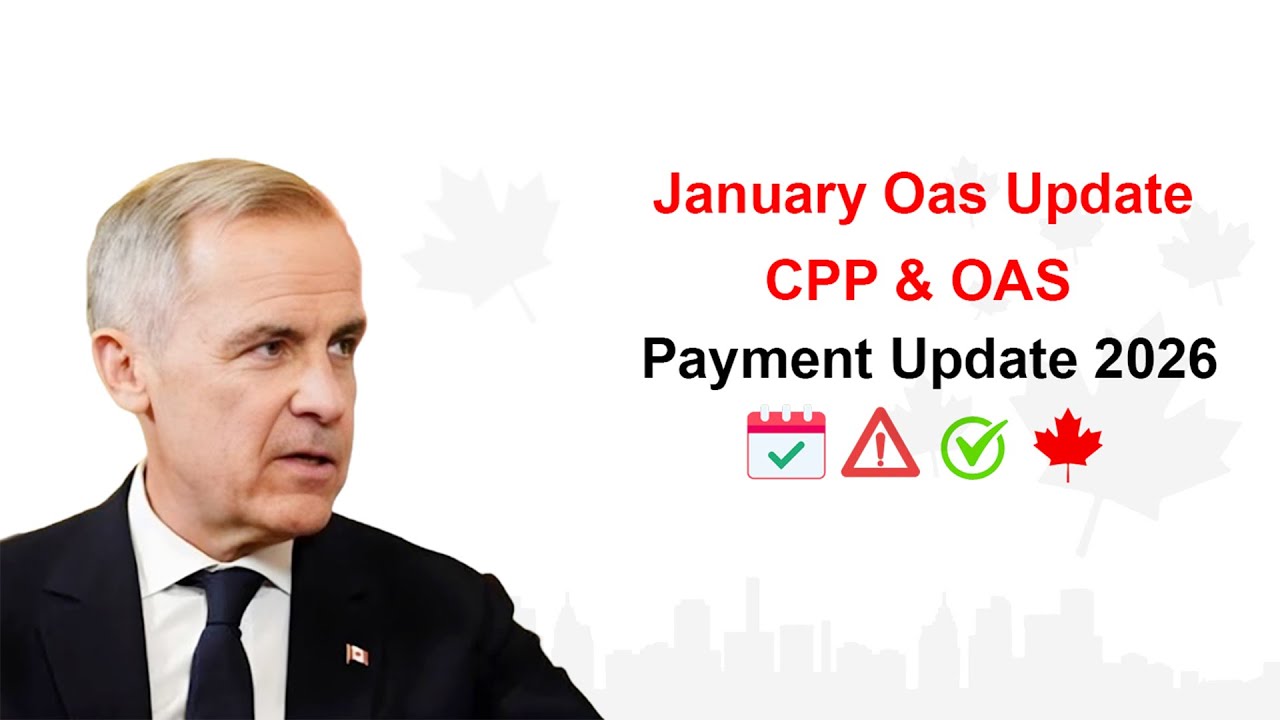 January Oas Update
CPP & OAS
Payment Update 2026